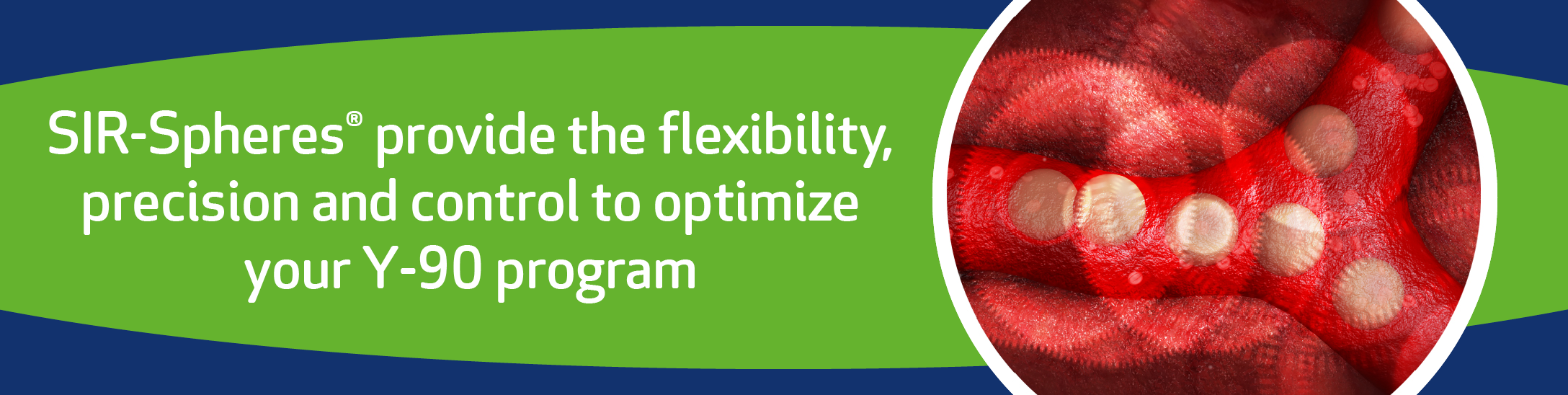 SIR-Spheres® provide the flexibility, precision and control to optimize your Y-90 program